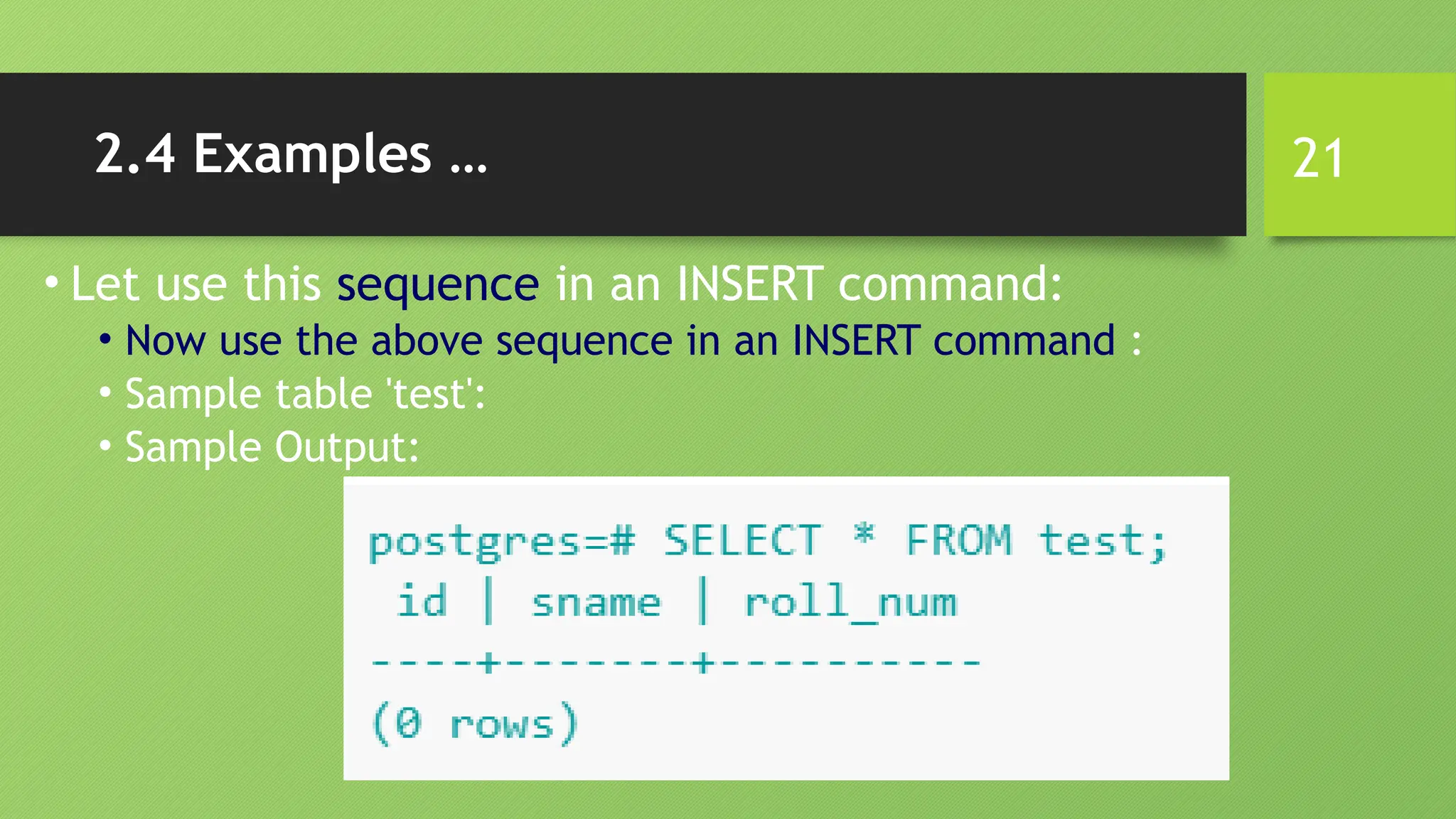 2.4 Examples …

21

• Let use this sequence in an INSERT command:
• Now use the above sequence in an INSERT command :
• Sample table 'test':
• Sample Output:

postgres=# SELECT * FROM test;
 id | sname | roll_num
----+-------+----------
(0 rows)